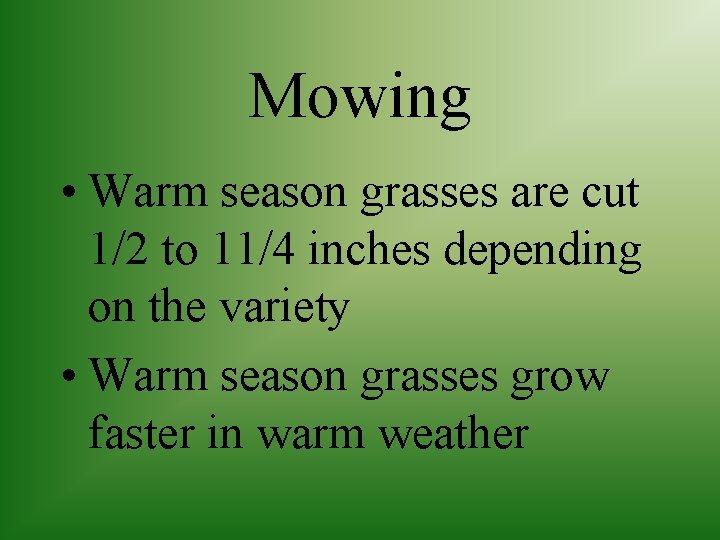 Mowing

• Warm season grasses are cut 1/2 to 11/4 inches depending on the variety

• Warm season grasses grow faster in warm weather